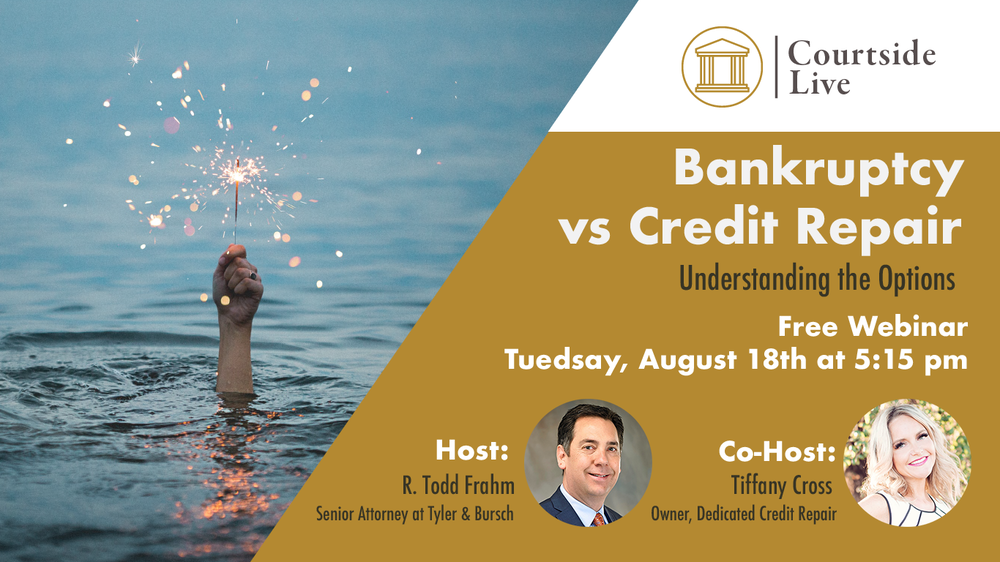 Courtside Live

Bankruptcy vs Credit Repair

Understanding the Options

Free Webinar
Tuesday, August 18th at 5:15 pm

Host:
R. Todd Frahm
Senior Attorney at Tyler & Bursch

Co-Host:
Tiffany Cross
Owner, Dedicated Credit Repair